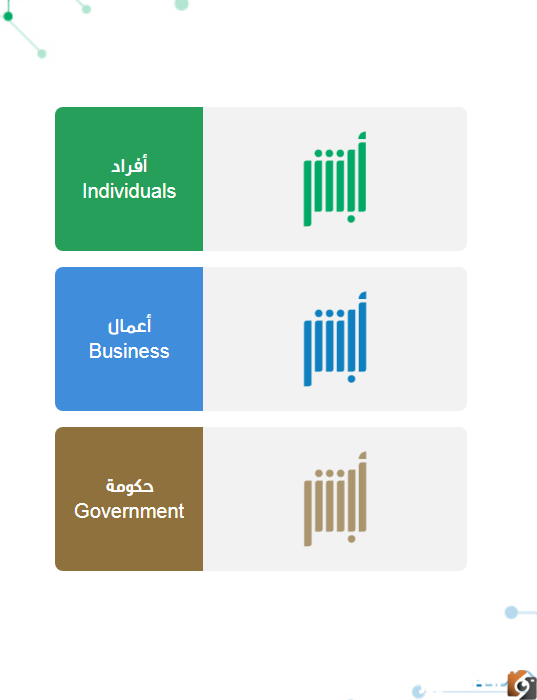 أفراد
Individuals

أبشر

أعمال
Business

أبشر

حكومة
Government

أبشر